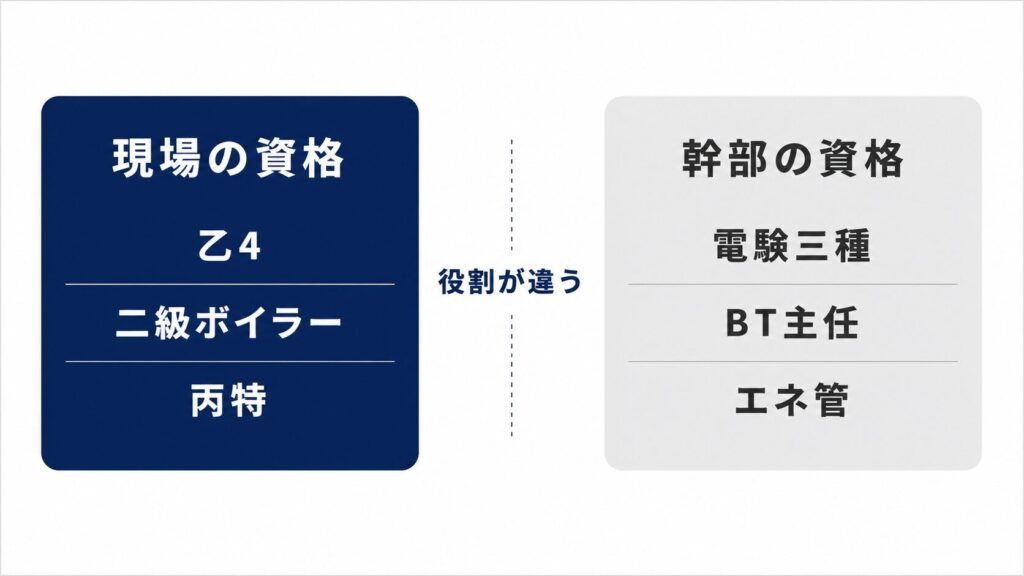 現場の資格

乙4

二級ボイラー

丙特

役割が違う

幹部の資格

電験三種

BT主任

エネ管